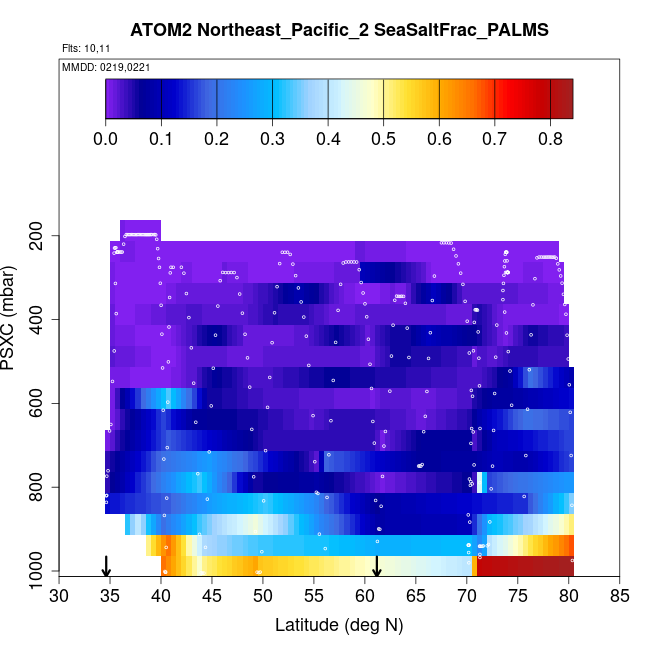 ATOM2 Northeast_Pacific_2 SeaSaltFrac_PALMS

Flts: 10,11

MMDD: 0219,0221

0.0 0.1 0.2 0.3 0.4 0.5 0.6 0.7 0.8

PSXC (mbar)

200
400
600
800
1000

30 35 40 45 50 55 60 65 70 75 80 85

Latitude (deg N)